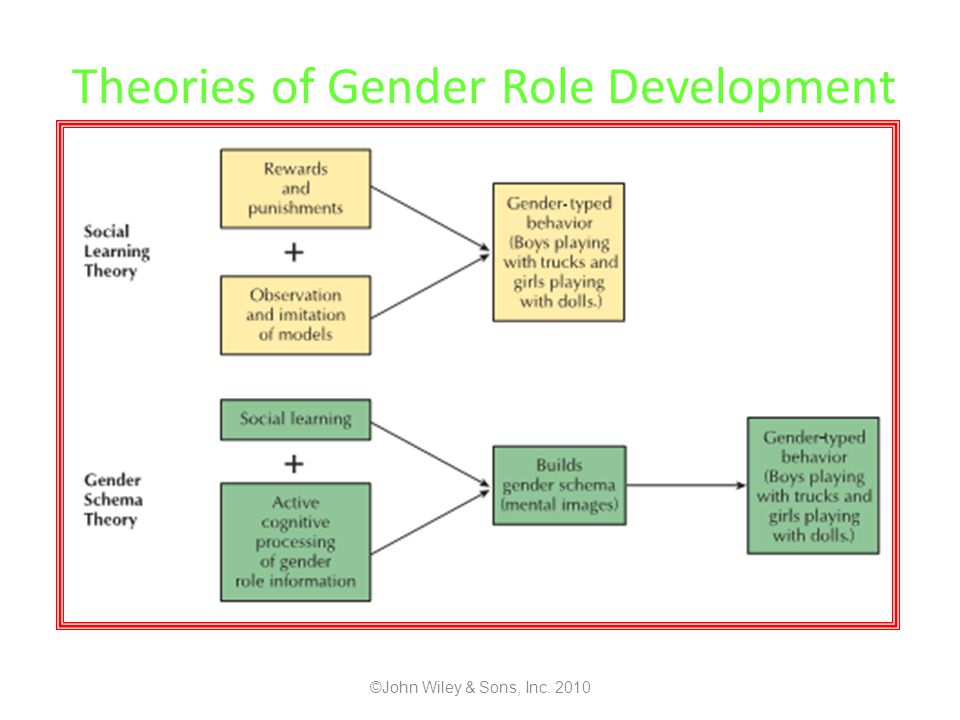 Theories of Gender Role Development

Social Learning Theory

Rewards and punishments

+

Observation and imitation of models

Gender-typed behavior (Boys playing with trucks and girls playing with dolls.)

Gender Schema Theory

Social learning

+

Active cognitive processing of gender role information

Builds gender schema (mental images)

Gender-typed behavior (Boys playing with trucks and girls playing with dolls.)

©John Wiley & Sons, Inc. 2010